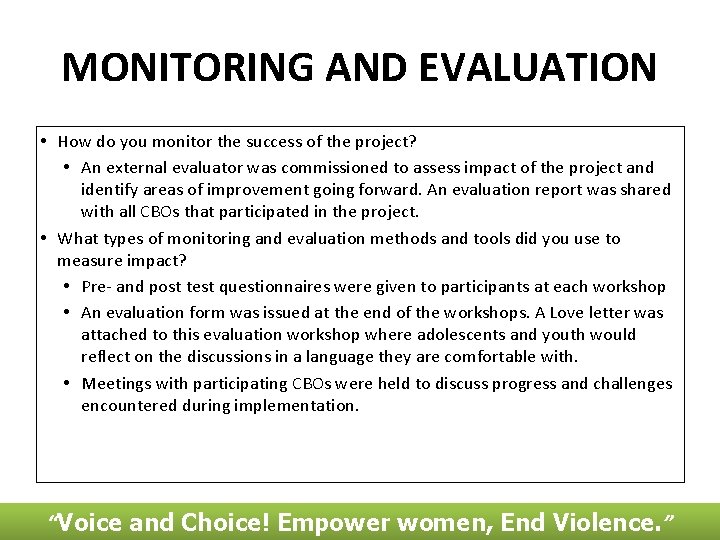 MONITORING AND EVALUATION

• How do you monitor the success of the project?
  • An external evaluator was commissioned to assess impact of the project and identify areas of improvement going forward. An evaluation report was shared with all CBOs that participated in the project.
• What types of monitoring and evaluation methods and tools did you use to measure impact?
  • Pre- and post test questionnaires were given to participants at each workshop
  • An evaluation form was issued at the end of the workshops. A Love letter was attached to this evaluation workshop where adolescents and youth would reflect on the discussions in a language they are comfortable with.
  • Meetings with participating CBOs were held to discuss progress and challenges encountered during implementation.

"Voice and Choice! Empower women, End Violence."